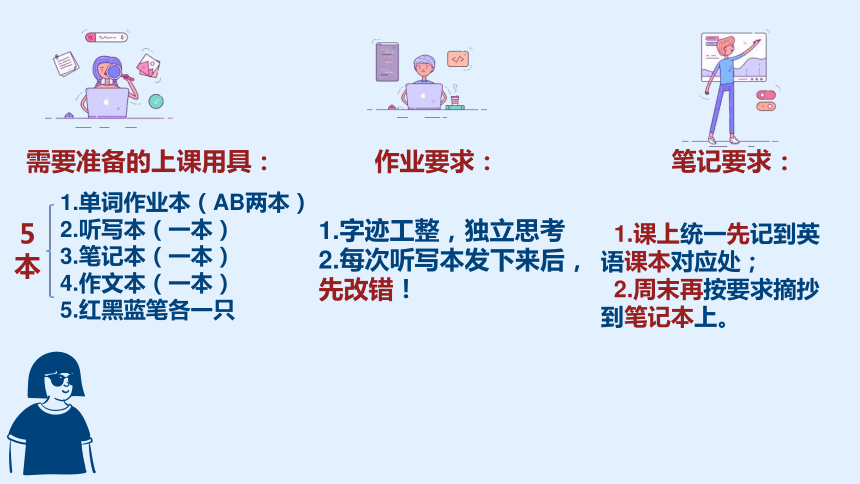 需要准备的上课用具：

5本
1.单词作业本（AB两本）
2.听写本（一本）
3.笔记本（一本）
4.作文本（一本）
5.红黑蓝笔各一只

作业要求：

1.字迹工整，独立思考
2.每次听写本发下来后，先改错！

笔记要求：

1.课上统一先记到英语课本对应处；
2.周末再按要求摘抄到笔记本上。